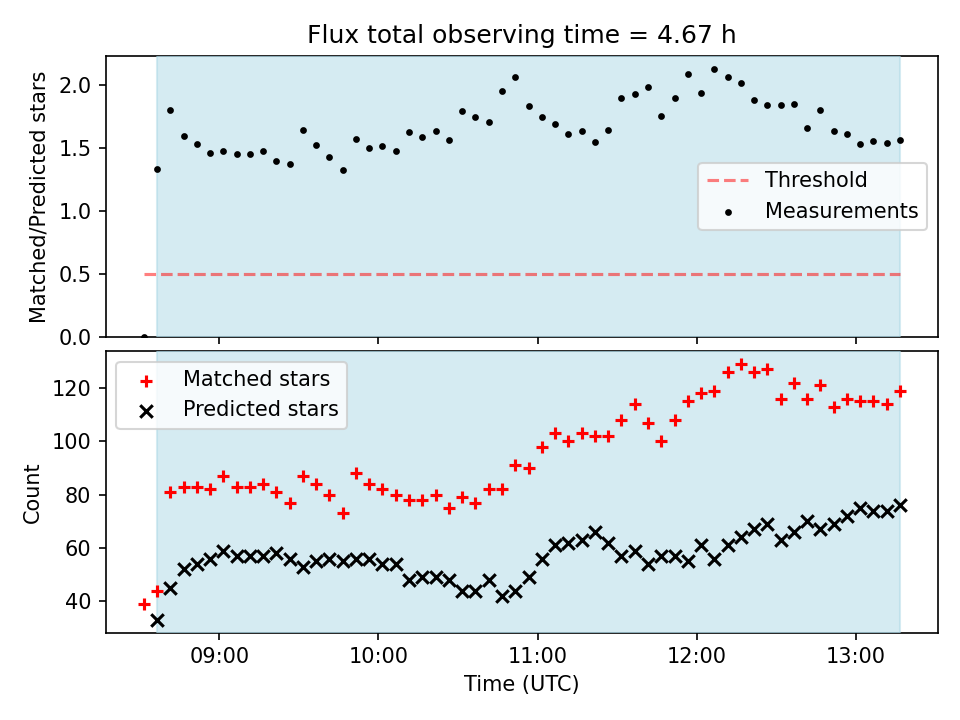 Flux total observing time = 4.67 h

Matched/Predicted stars

2.0
1.5
1.0
0.5
0.0

Threshold
Measurements

Matched stars
Predicted stars

Count

120
100
80
60
40

09:00
10:00
11:00
12:00
13:00

Time (UTC)